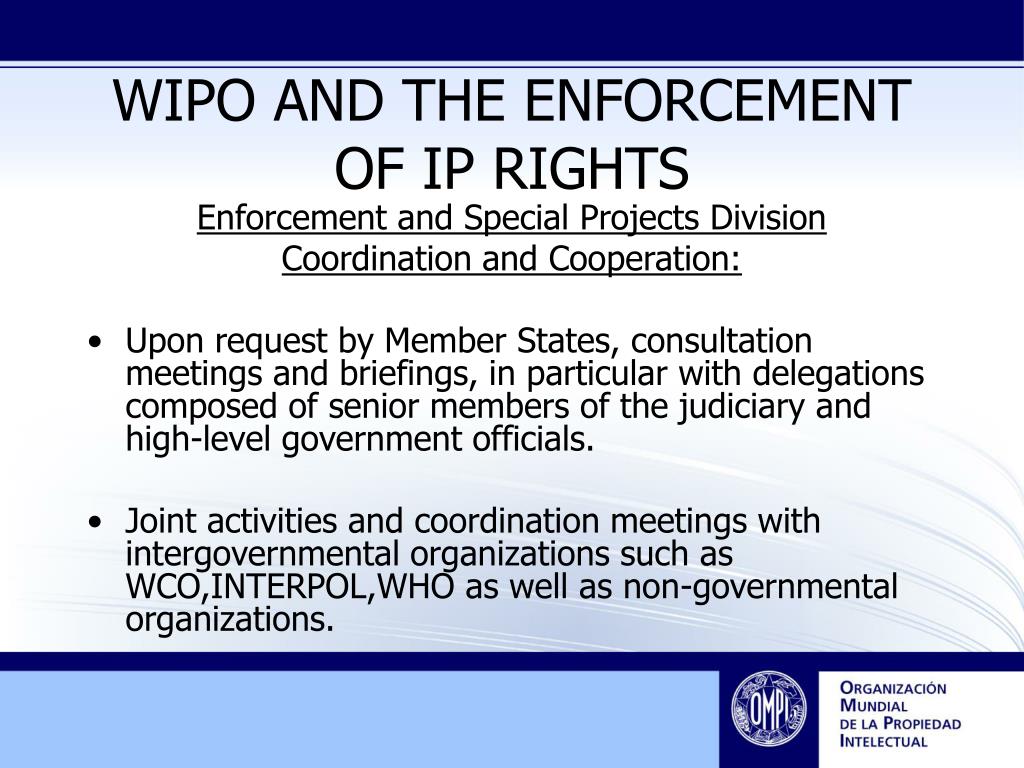 WIPO AND THE ENFORCEMENT OF IP RIGHTS

Enforcement and Special Projects Division
Coordination and Cooperation:

• Upon request by Member States, consultation meetings and briefings, in particular with delegations composed of senior members of the judiciary and high-level government officials.

• Joint activities and coordination meetings with intergovernmental organizations such as WCO,INTERPOL,WHO as well as non-governmental organizations.

OMPI

ORGANIZACIÓN
MUNDIAL
DE LA PROPIEDAD
INTELECTUAL